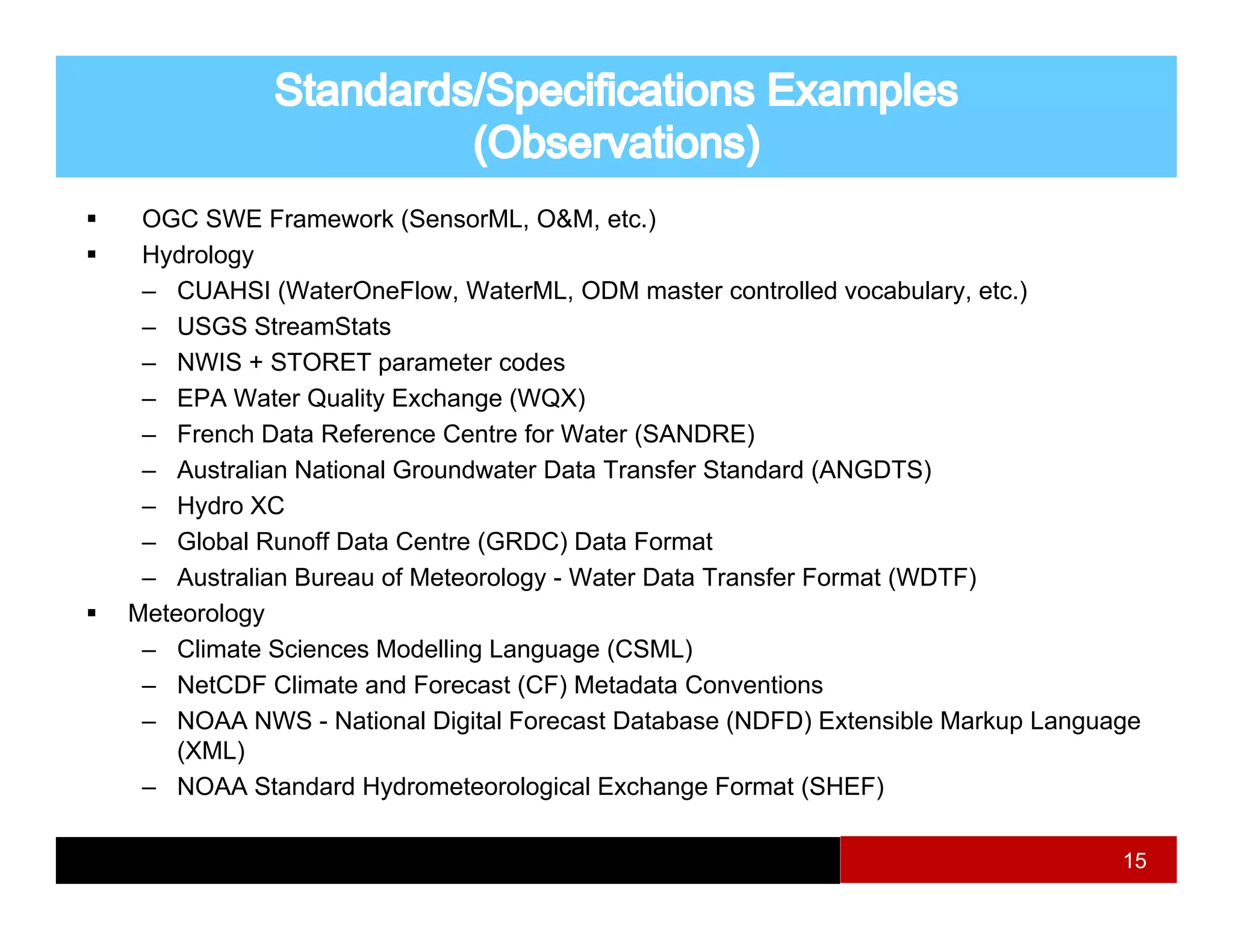 Standards/Specifications Examples (Observations)

▪ OGC SWE Framework (SensorML, O&M, etc.)
▪ Hydrology
– CUAHSI (WaterOneFlow, WaterML, ODM master controlled vocabulary, etc.)
– USGS StreamStats
– NWIS + STORET parameter codes
– EPA Water Quality Exchange (WQX)
– French Data Reference Centre for Water (SANDRE)
– Australian National Groundwater Data Transfer Standard (ANGDTS)
– Hydro XC
– Global Runoff Data Centre (GRDC) Data Format
– Australian Bureau of Meteorology - Water Data Transfer Format (WDTF)
▪ Meteorology
– Climate Sciences Modelling Language (CSML)
– NetCDF Climate and Forecast (CF) Metadata Conventions
– NOAA NWS - National Digital Forecast Database (NDFD) Extensible Markup Language (XML)
– NOAA Standard Hydrometeorological Exchange Format (SHEF)

15